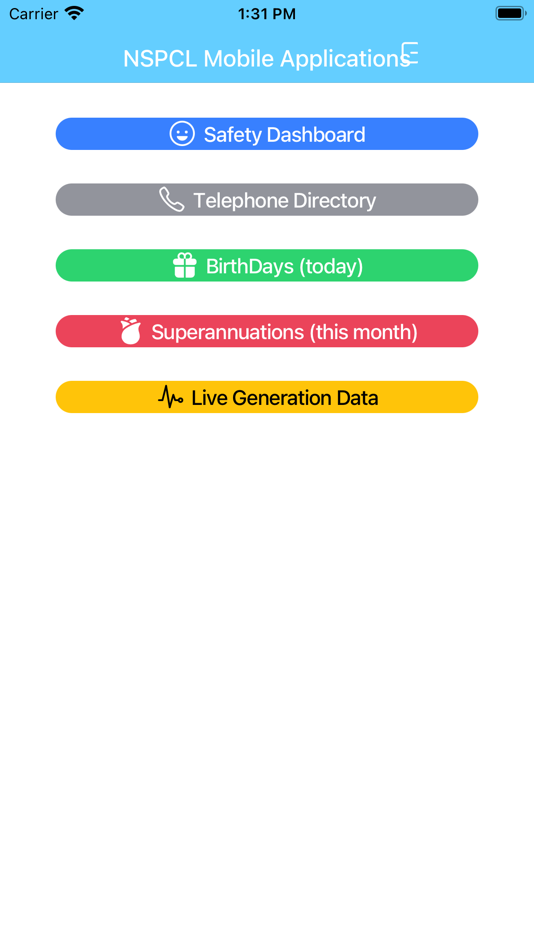 Carrier 1:31 PM

NSPCL Mobile Applications

Safety Dashboard

Telephone Directory

BirthDays (today)

Superannuations (this month)

Live Generation Data